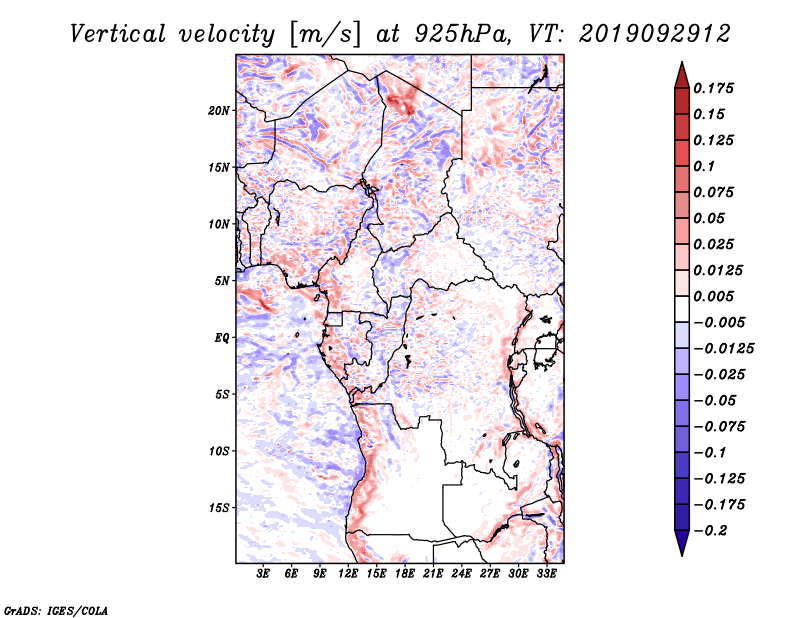 Vertical velocity [m/s] at 925hPa, VT: 2019092912

20N
15N
10N
5N
EQ
5S
10S
15S

3E 6E 9E 12E 15E 18E 21E 24E 27E 30E 33E

0.175
0.15
0.125
0.1
0.075
0.05
0.025
0.0125
0.005
−0.005
−0.0125
−0.025
−0.05
−0.075
−0.1
−0.125
−0.175
−0.2

GrADS: IGES/COLA